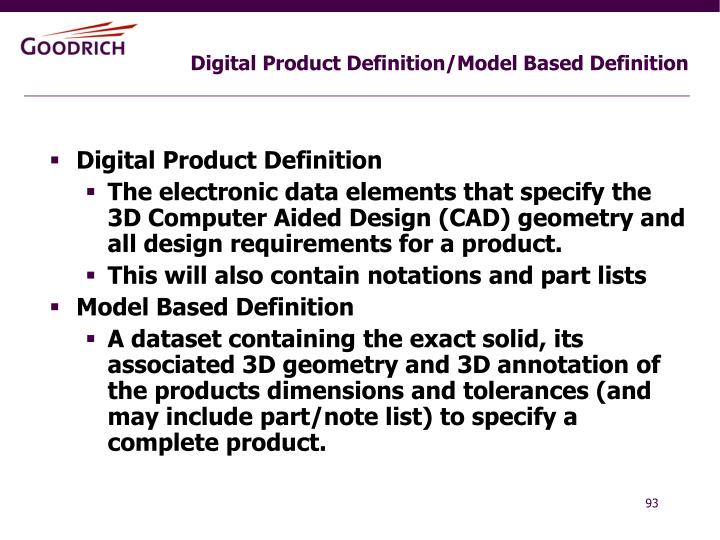 GOODRICH

Digital Product Definition/Model Based Definition

▪ Digital Product Definition
 ▪ The electronic data elements that specify the 3D Computer Aided Design (CAD) geometry and all design requirements for a product.
 ▪ This will also contain notations and part lists
▪ Model Based Definition
 ▪ A dataset containing the exact solid, its associated 3D geometry and 3D annotation of the products dimensions and tolerances (and may include part/note list) to specify a complete product.

93